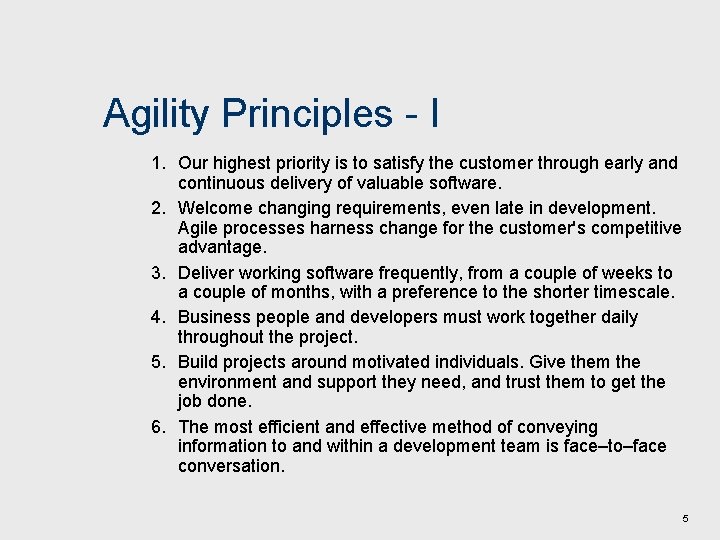 Agility Principles - I

1. Our highest priority is to satisfy the customer through early and continuous delivery of valuable software.
2. Welcome changing requirements, even late in development. Agile processes harness change for the customer's competitive advantage.
3. Deliver working software frequently, from a couple of weeks to a couple of months, with a preference to the shorter timescale.
4. Business people and developers must work together daily throughout the project.
5. Build projects around motivated individuals. Give them the environment and support they need, and trust them to get the job done.
6. The most efficient and effective method of conveying information to and within a development team is face–to–face conversation.

5